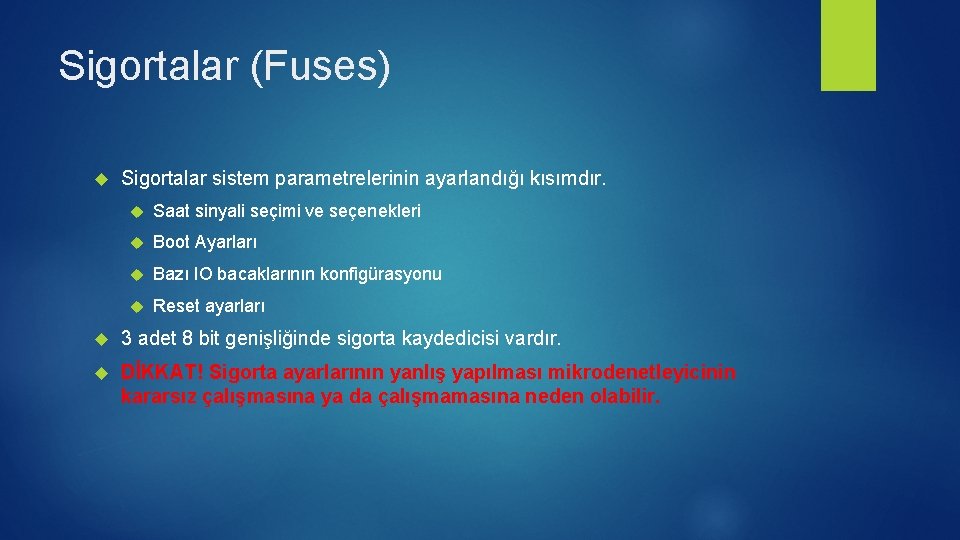 Sigortalar (Fuses)

Sigortalar sistem parametrelerinin ayarlandığı kısımdır.

Saat sinyali seçimi ve seçenekleri

Boot Ayarları

Bazı IO bacaklarının konfigürasyonu

Reset ayarları

3 adet 8 bit genişliğinde sigorta kaydedicisi vardır.

DİKKAT! Sigorta ayarlarının yanlış yapılması mikrodenetleyicinin kararsız çalışmasına ya da çalışmamasına neden olabilir.